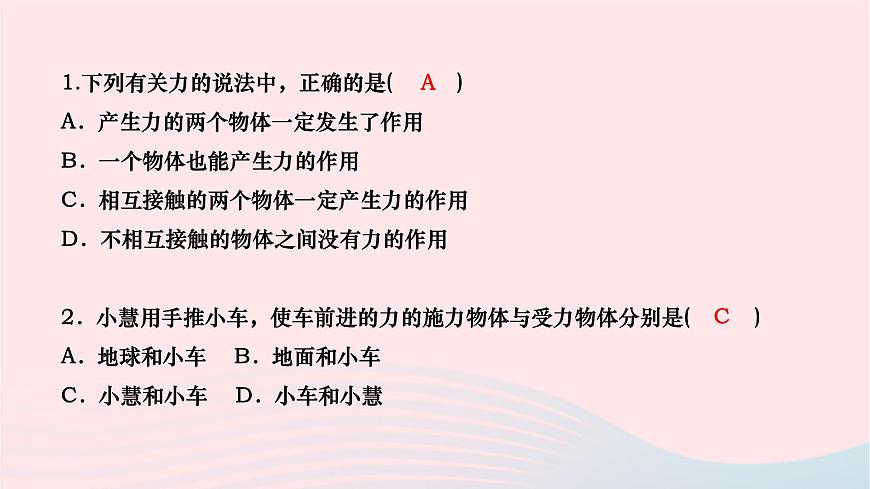 1.下列有关力的说法中，正确的是( A )
A．产生力的两个物体一定发生了作用
B．一个物体也能产生力的作用
C．相互接触的两个物体一定产生力的作用
D．不相互接触的物体之间没有力的作用

2．小慧用手推小车，使车前进的力的施力物体与受力物体分别是( C )
A．地球和小车 B．地面和小车
C．小慧和小车 D．小车和小慧